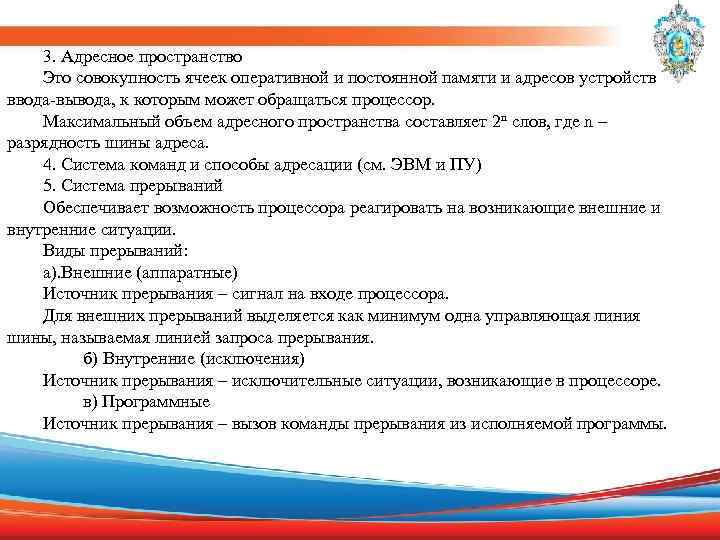 3. Адресное пространство

Это совокупность ячеек оперативной и постоянной памяти и адресов устройств ввода-вывода, к которым может обращаться процессор.

Максимальный объем адресного пространства составляет $2^n$ слов, где n – разрядность шины адреса.

4. Система команд и способы адресации (см. ЭВМ и ПУ)

5. Система прерываний

Обеспечивает возможность процессора реагировать на возникающие внешние и внутренние ситуации.

Виды прерываний:

а).Внешние (аппаратные)

Источник прерывания – сигнал на входе процессора.

Для внешних прерываний выделяется как минимум одна управляющая линия шины, называемая линией запроса прерывания.

б) Внутренние (исключения)

Источник прерывания – исключительные ситуации, возникающие в процессоре.

в) Программные

Источник прерывания – вызов команды прерывания из исполняемой программы.